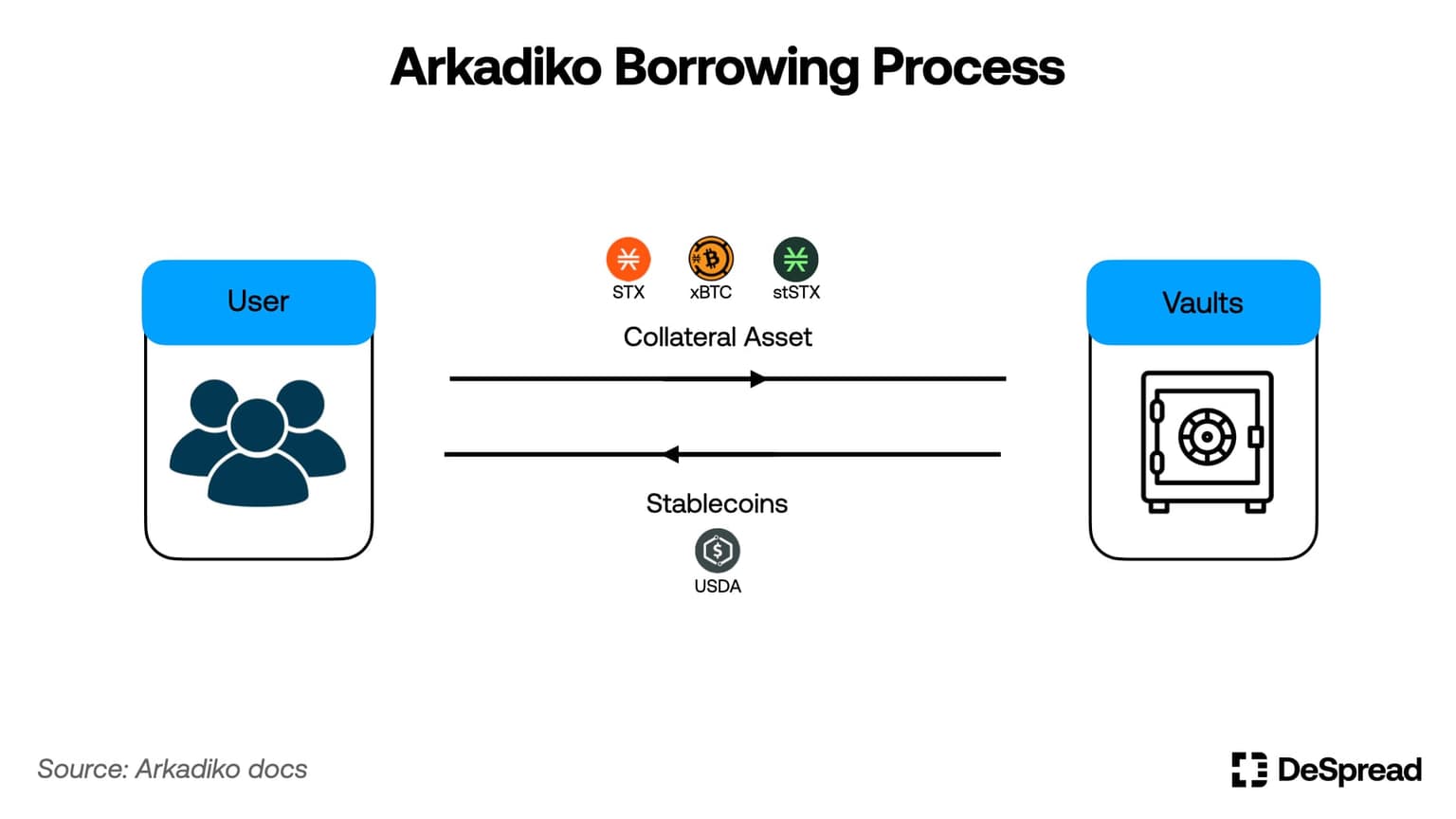 Arkadiko Borrowing Process

User

STX xBTC stSTX

Collateral Asset

Stablecoins

USDA

Vaults

Source: Arkadiko docs

DeSpread